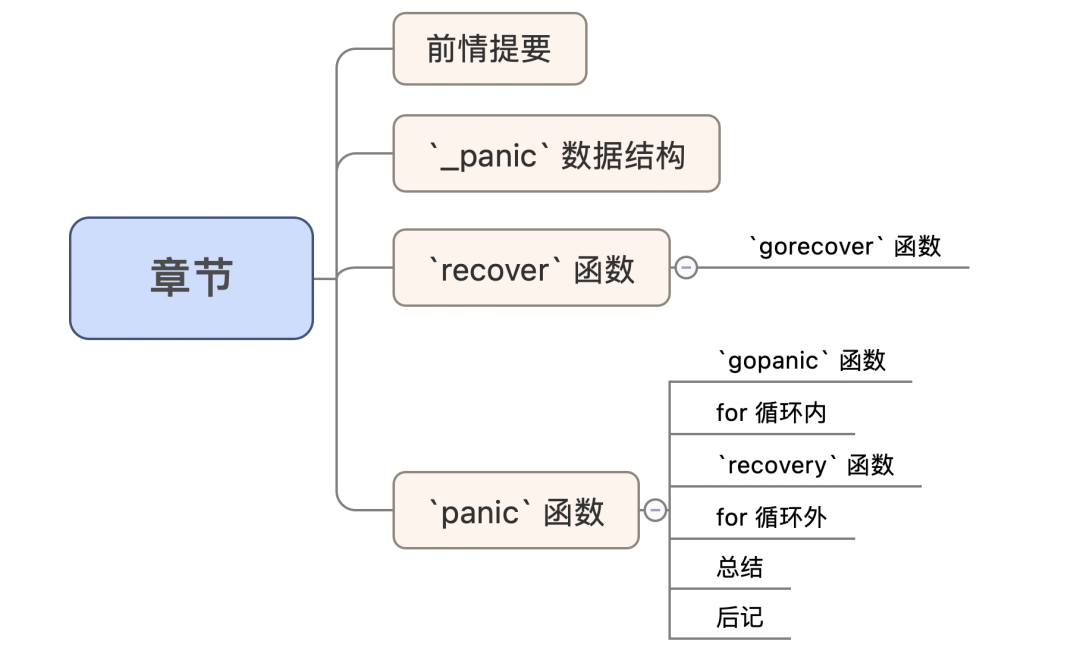 章节

前情提要

`_panic` 数据结构

`recover` 函数

`gorecover` 函数

`panic` 函数

`gopanic` 函数

for 循环内

`recovery` 函数

for 循环外

总结

后记